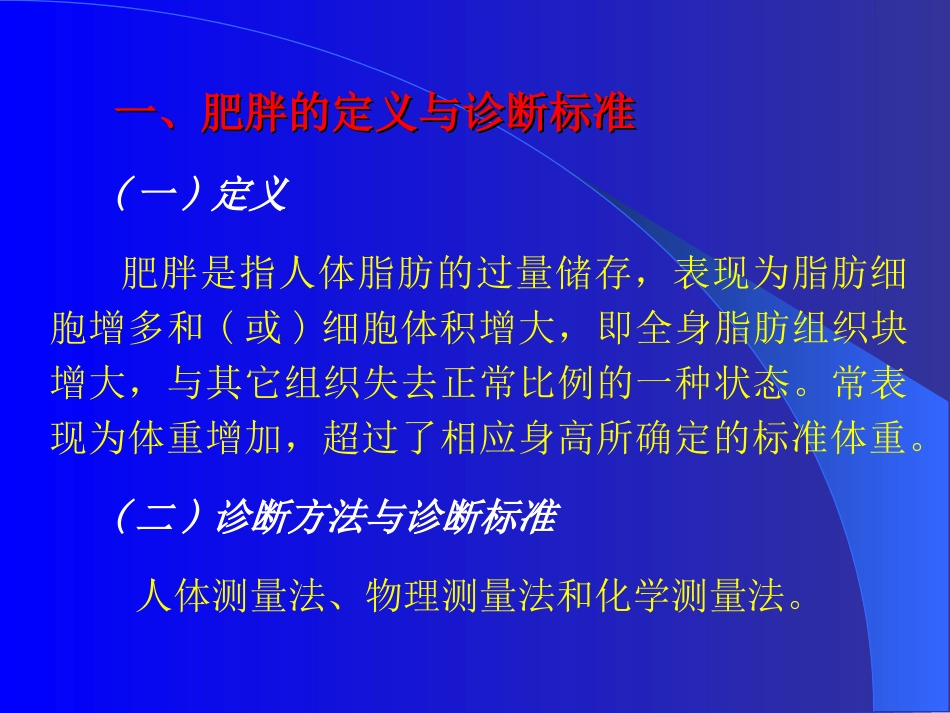 一、肥胖的定义与诊断标准

（一）定义

肥胖是指人体脂肪的过量储存，表现为脂肪细胞增多和（或）细胞体积增大，即全身脂肪组织块增大，与其它组织失去正常比例的一种状态。常表现为体重增加，超过了相应身高所确定的标准体重。

（二）诊断方法与诊断标准

人体测量法、物理测量法和化学测量法。